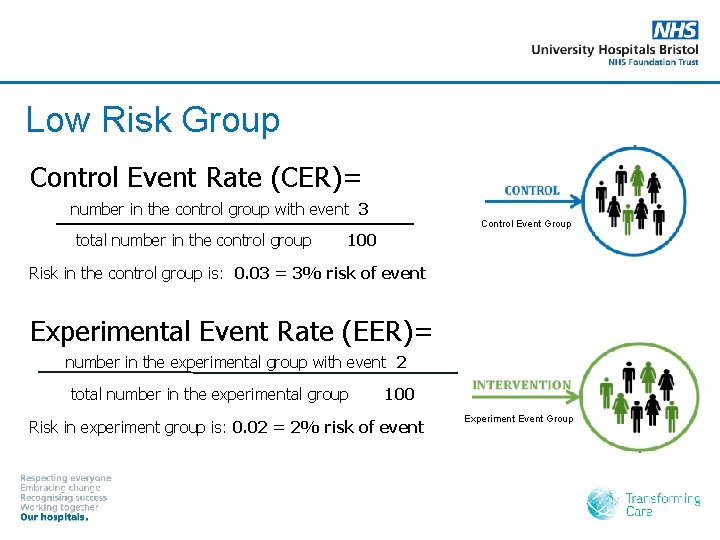 NHS
University Hospitals Bristol
NHS Foundation Trust

Low Risk Group

Control Event Rate (CER)=

number in the control group with event 3

total number in the control group 100

Risk in the control group is: 0.03 = 3% risk of event

CONTROL

Control Event Group

Experimental Event Rate (EER)=

number in the experimental group with event 2

total number in the experimental group 100

Risk in experiment group is: 0.02 = 2% risk of event

INTERVENTION

Experiment Event Group

Respecting everyone
Embracing change
Recognising success
Working together
Our hospitals.

Transforming Care